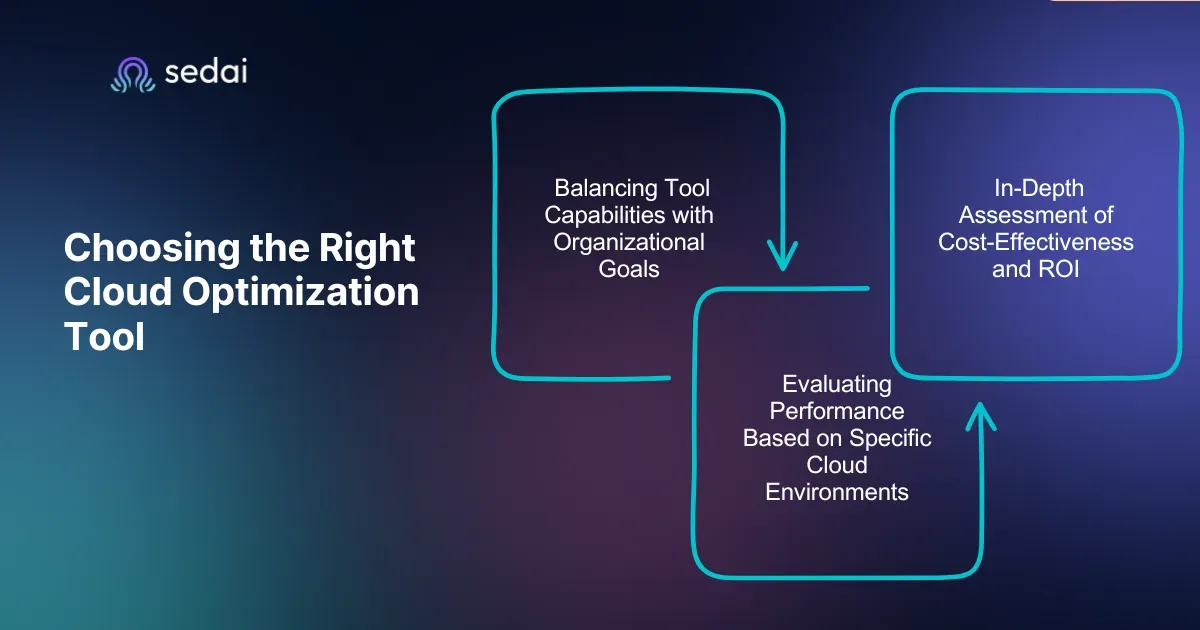 sedai

Choosing the Right Cloud Optimization Tool

Balancing Tool Capabilities with Organizational Goals

Evaluating Performance Based on Specific Cloud Environments

In-Depth Assessment of Cost-Effectiveness and ROI